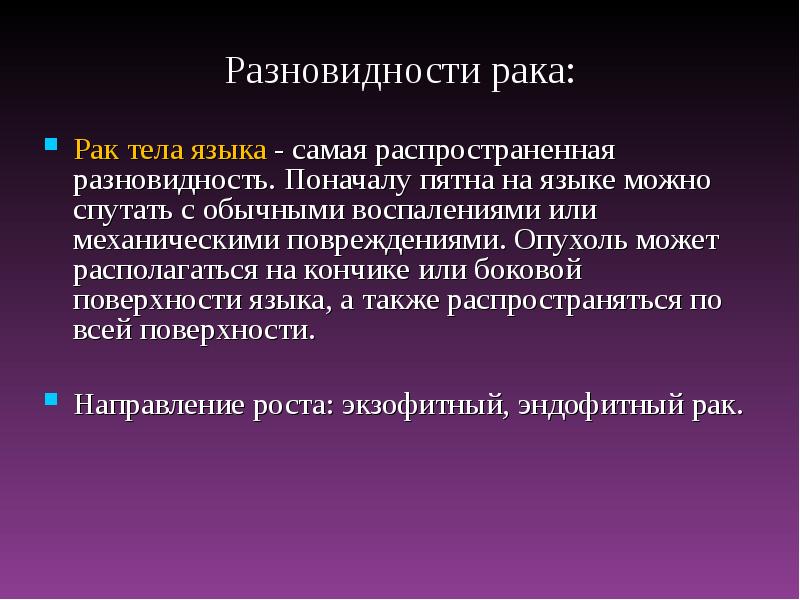 Разновидности рака:

Рак тела языка - самая распространенная разновидность. Поначалу пятна на языке можно спутать с обычными воспалениями или механическими повреждениями. Опухоль может располагаться на кончике или боковой поверхности языка, а также распространяться по всей поверхности.

Направление роста: экзофитный, эндофитный рак.